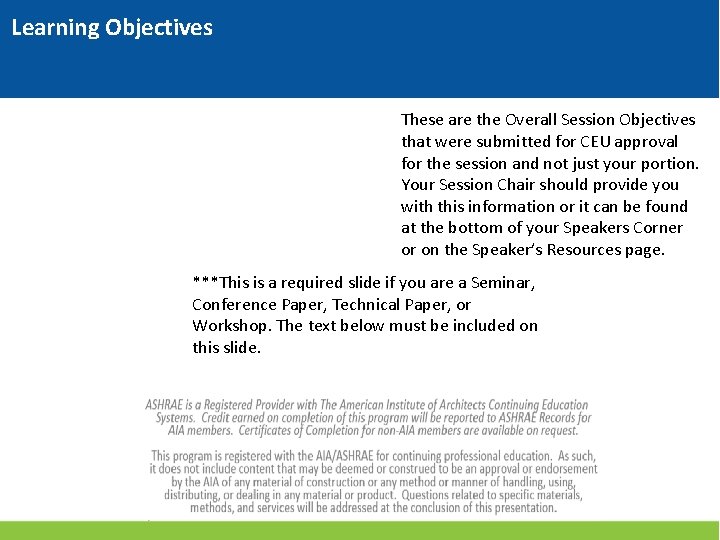 Learning Objectives

These are the Overall Session Objectives that were submitted for CEU approval for the session and not just your portion. Your Session Chair should provide you with this information or it can be found at the bottom of your Speakers Corner or on the Speaker's Resources page.

***This is a required slide if you are a Seminar, Conference Paper, Technical Paper, or Workshop. The text below must be included on this slide.

ASHRAE is a Registered Provider with The American Institute of Architects Continuing Education Systems. Credit earned on completion of this program will be reported to ASHRAE Records for AIA members. Certificates of Completion for non-AIA members are available on request.

This program is registered with the AIA/ASHRAE for continuing professional education. As such, it does not include content that may be deemed or construed to be an approval or endorsement by the AIA of any material of construction or any method or manner of handling, using, distributing, or dealing in any material or product. Questions related to specific materials, methods, and services will be addressed at the conclusion of this presentation.